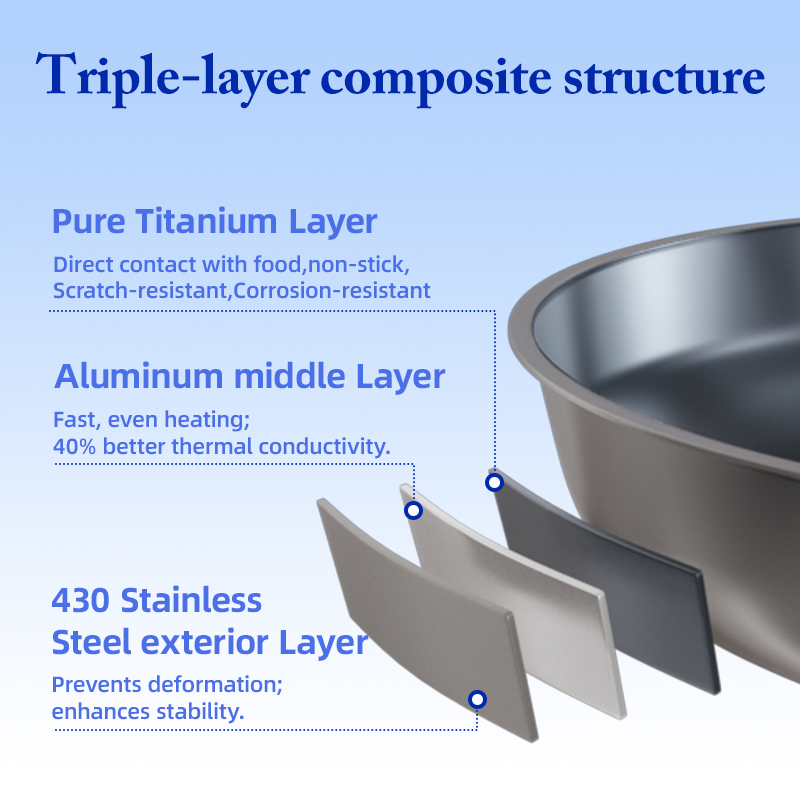 Triple-layer composite structure

Pure Titanium Layer

Direct contact with food,non-stick, Scratch-resistant,Corrosion-resistant

Aluminum middle Layer

Fast, even heating; 40% better thermal conductivity.

430 Stainless Steel exterior Layer

Prevents deformation; enhances stability.